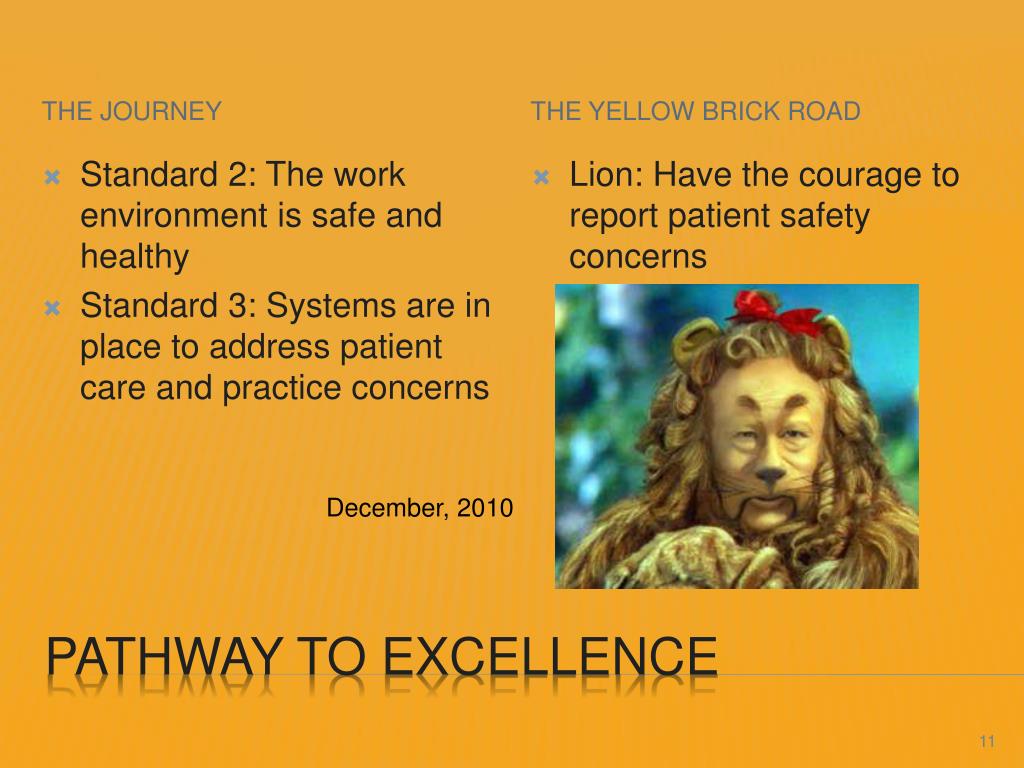 THE JOURNEY

Standard 2: The work environment is safe and healthy

Standard 3: Systems are in place to address patient care and practice concerns

December, 2010

THE YELLOW BRICK ROAD

Lion: Have the courage to report patient safety concerns

PATHWAY TO EXCELLENCE

11